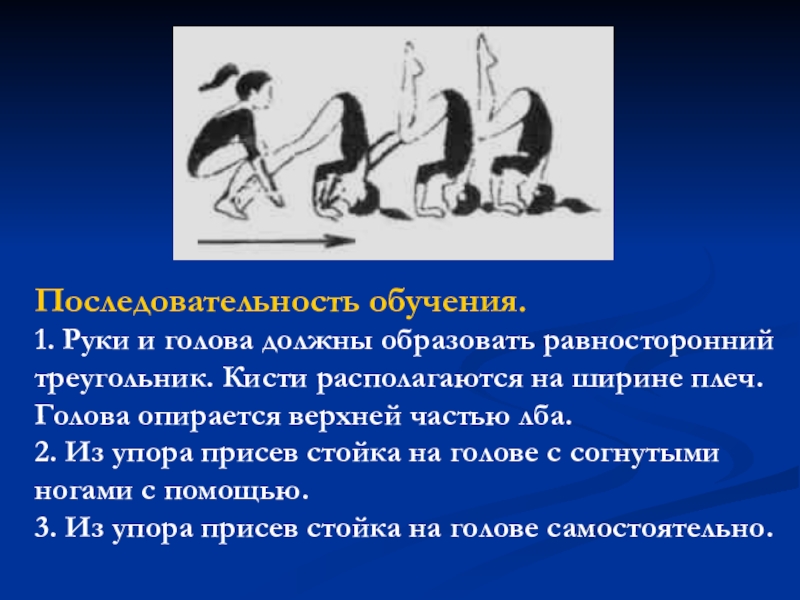 Последовательность обучения.
1. Руки и голова должны образовать равносторонний треугольник. Кисти располагаются на ширине плеч. Голова опирается верхней частью лба.
2. Из упора присев стойка на голове с согнутыми ногами с помощью.
3. Из упора присев стойка на голове самостоятельно.